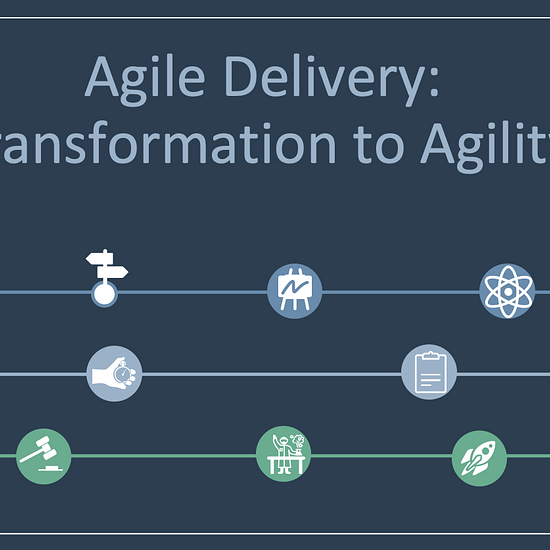 Agile Delivery:
ransformation to Agilit